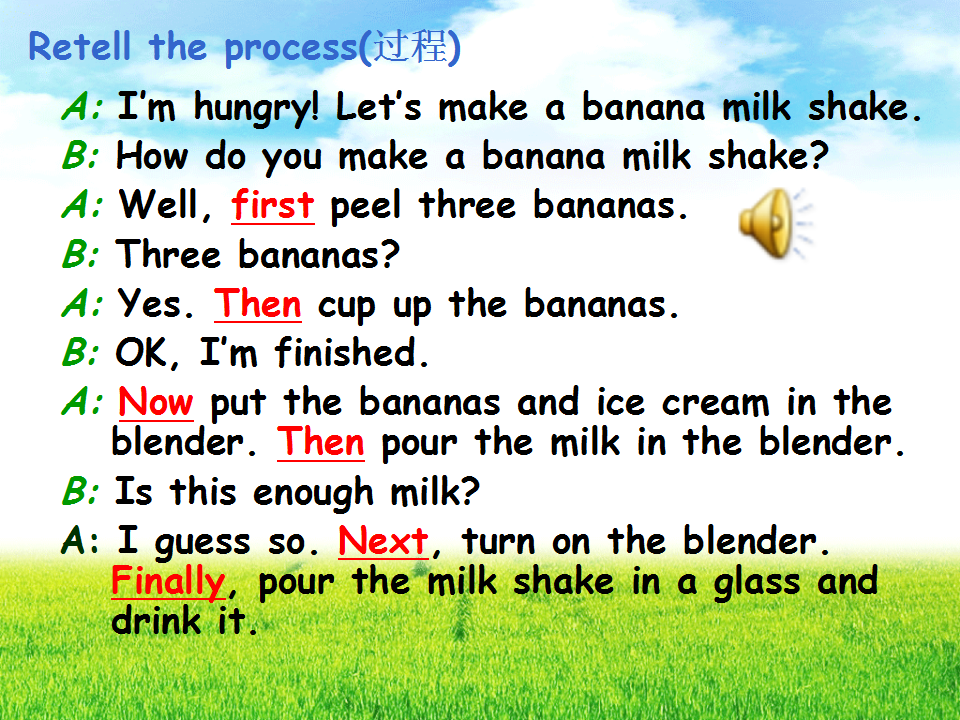 Retell the process(过程)

A: I'm hungry! Let's make a banana milk shake.

B: How do you make a banana milk shake?

A: Well, first peel three bananas.

B: Three bananas?

A: Yes. Then cup up the bananas.

B: OK, I'm finished.

A: Now put the bananas and ice cream in the blender. Then pour the milk in the blender.

B: Is this enough milk?

A: I guess so. Next, turn on the blender. Finally, pour the milk shake in a glass and drink it.